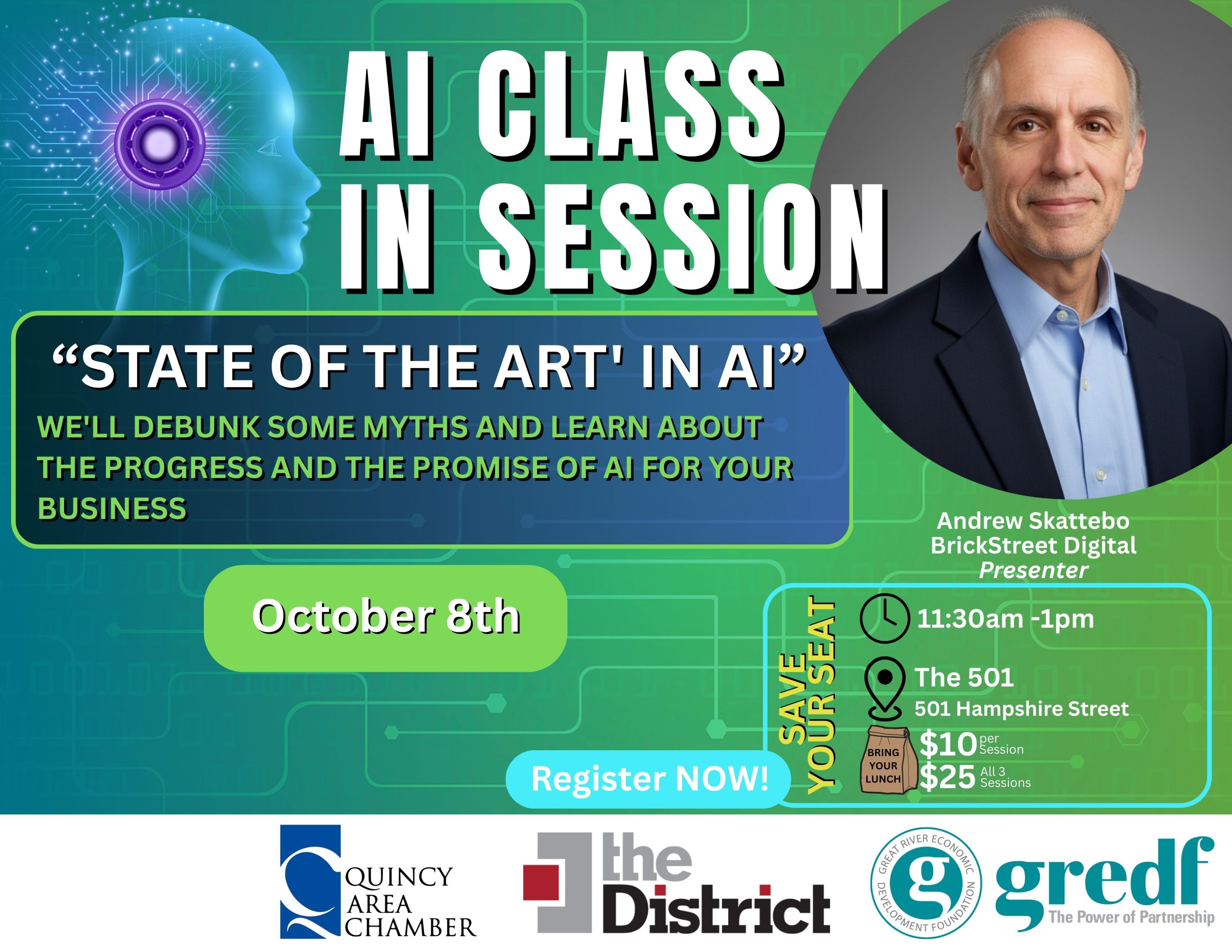 AI CLASS IN SESSION

“STATE OF THE ART' IN AI”

WE'LL DEBUNK SOME MYTHS AND LEARN ABOUT THE PROGRESS AND THE PROMISE OF AI FOR YOUR BUSINESS

Andrew Skattebo
BrickStreet Digital
Presenter

October 8th

SAVE YOUR SEAT

11:30am -1pm

The 501
501 Hampshire Street

BRING YOUR LUNCH

$10 per Session
$25 All 3 Sessions

Register NOW!

QUINCY AREA CHAMBER

the District

GREAT RIVER ECONOMIC DEVELOPMENT FOUNDATION

g

gredf
The Power of Partnership